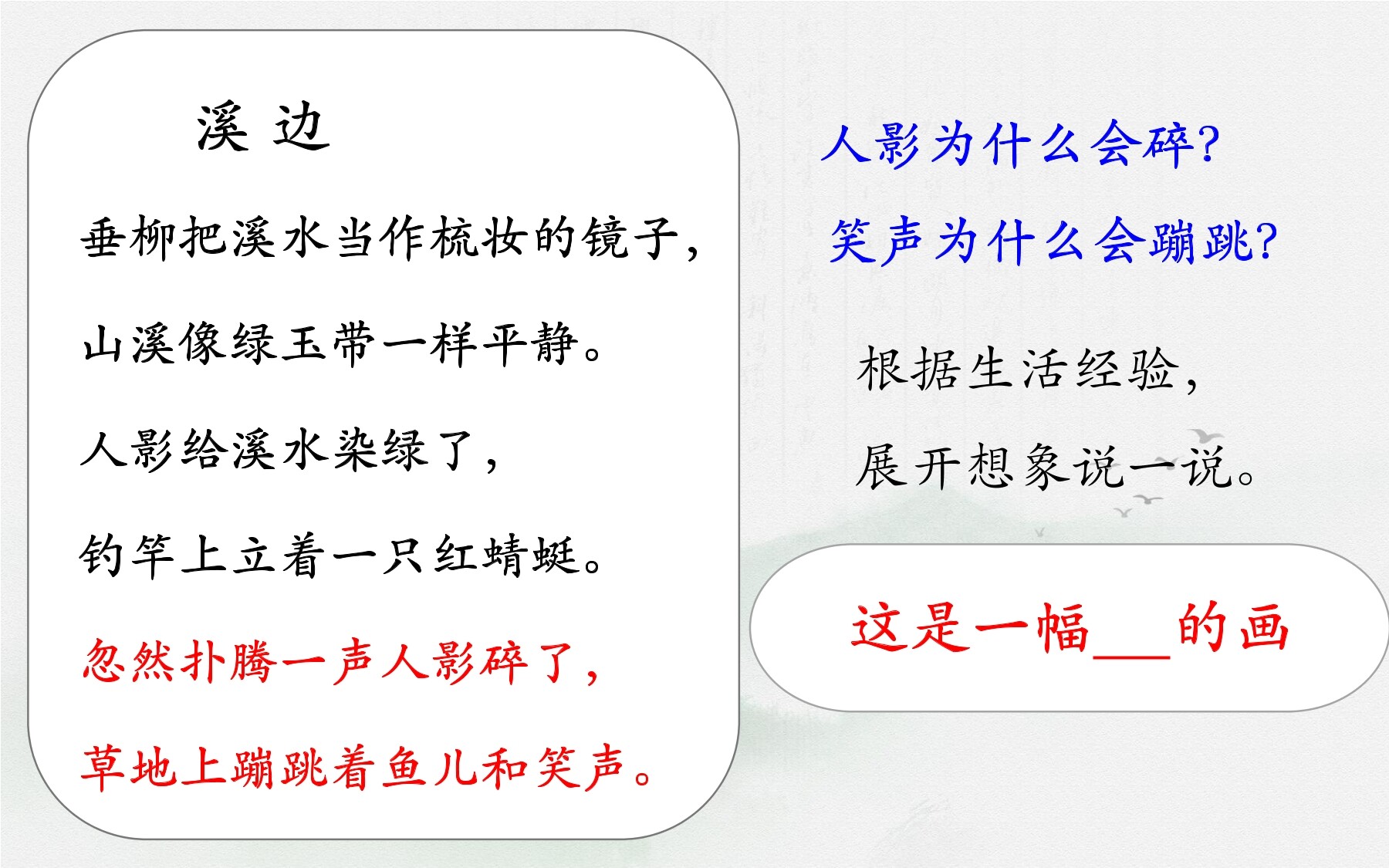 溪 边

垂柳把溪水当作梳妆的镜子，

山溪像绿玉带一样平静。

人影给溪水染绿了，

钓竿上立着一只红蜻蜓。

忽然扑腾一声人影碎了，

草地上蹦跳着鱼儿和笑声。

人影为什么会碎？

笑声为什么会蹦跳？

根据生活经验，

展开想象说一说。

这是一幅___的画